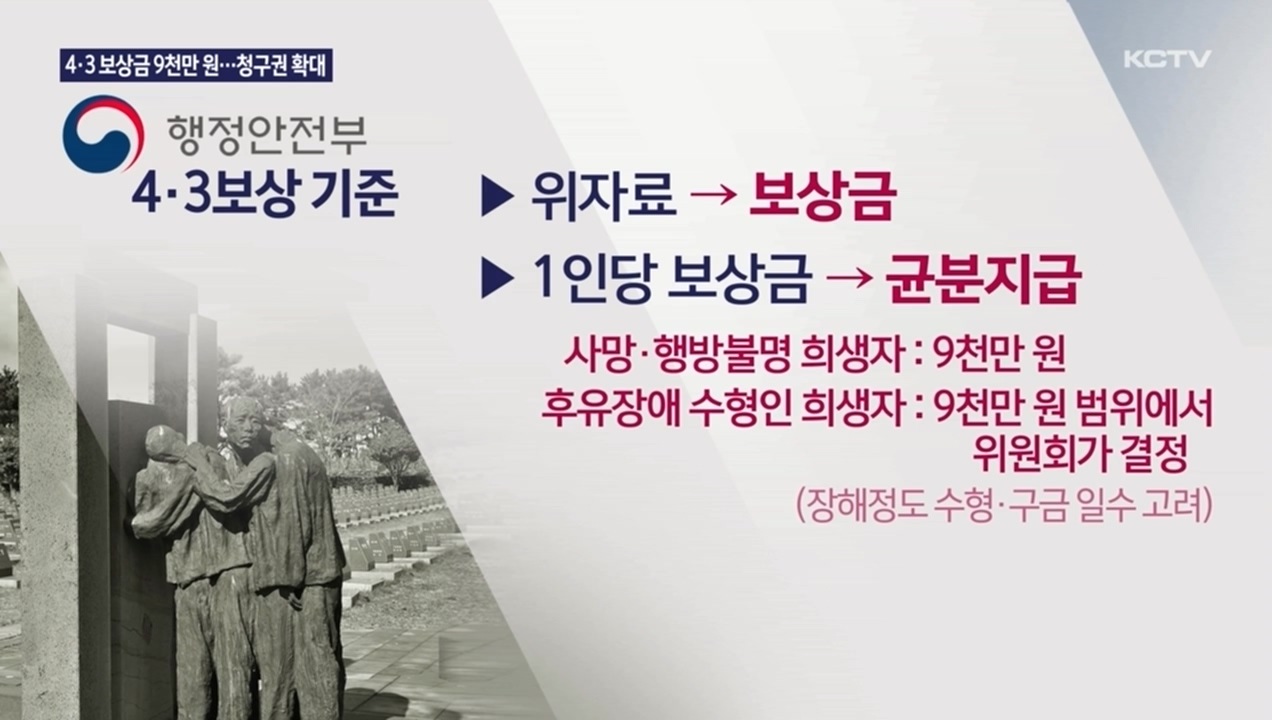 4·3 보상금 9천만 원…청구권 확대

KCTV

행정안전부
4·3보상 기준

▶ 위자료 → 보상금

▶ 1인당 보상금 → 균분지급

사망·행방불명 희생자 : 9천만 원
후유장애 수형인 희생자 : 9천만 원 범위에서 위원회가 결정
(장해정도 수형·구금 일수 고려)